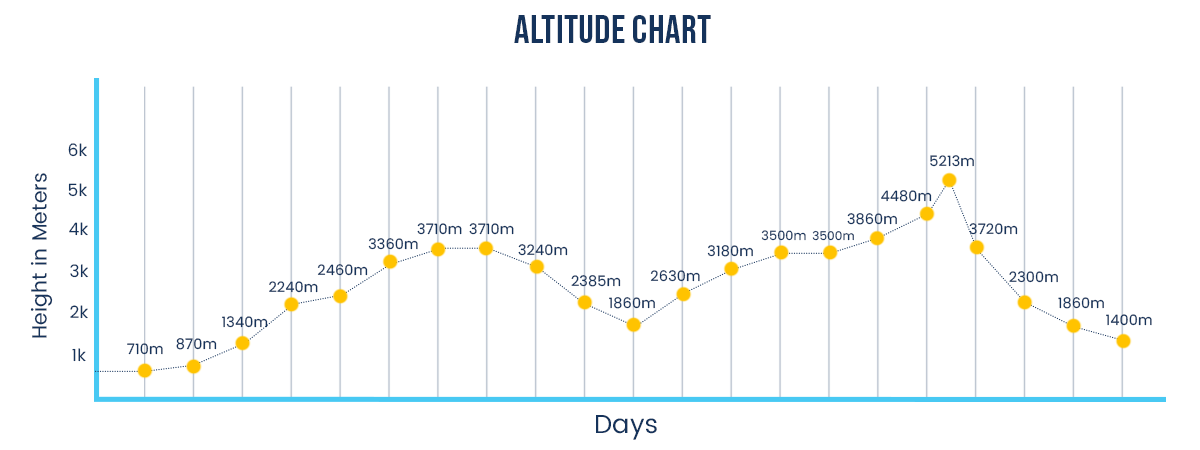 ALTITUDE CHART

Height in Meters

6k
5k
4k
3k
2k
1k

710m
870m
1340m
2240m
2460m
3360m
3710m
3710m
3240m
2385m
1860m
2630m
3180m
3500m
3500m
3860m
4480m
5213m
3720m
2300m
1860m
1400m

Days